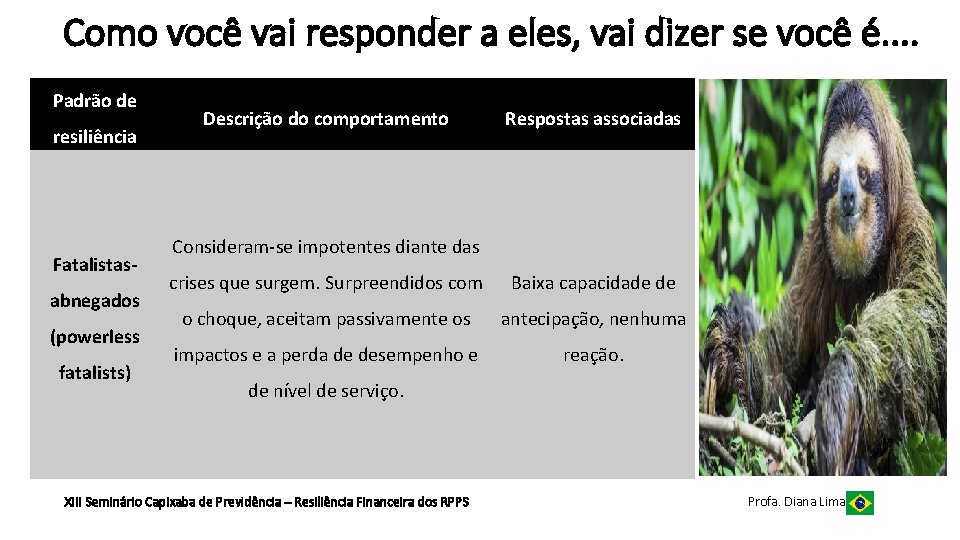 Como você vai responder a eles, vai dizer se você é....

| Padrão de resiliência | Descrição do comportamento | Respostas associadas |
|---|---|---|
| Fatalistas-abnegados (powerless fatalists) | Consideram-se impotentes diante das crises que surgem. Surpreendidos com o choque, aceitam passivamente os impactos e a perda de desempenho e de nível de serviço. | Baixa capacidade de antecipação, nenhuma reação. |

XIII Seminário Capixaba de Previdência – Resiliência Financeira dos RPPS

Profa. Diana Lima